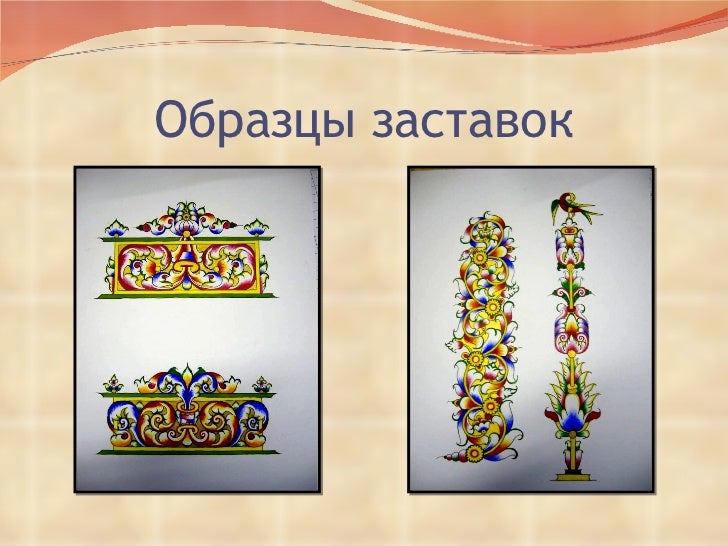 Образцы заставок